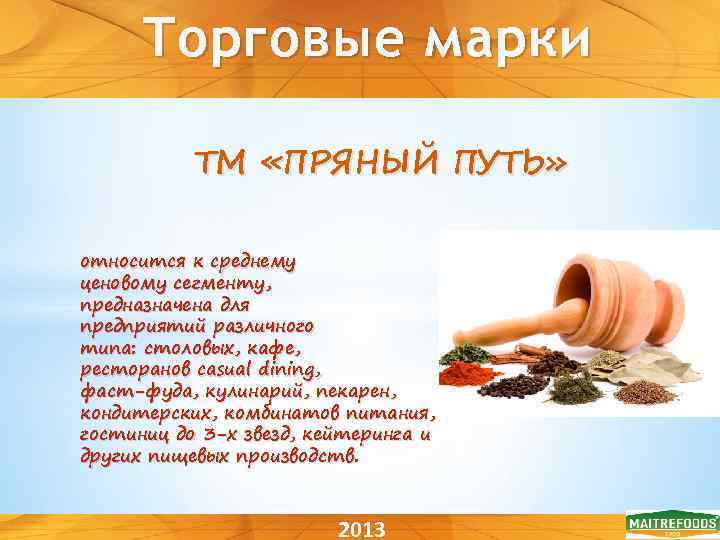 Торговые марки

ТМ «ПРЯНЫЙ ПУТЬ»

относится к среднему ценовому сегменту, предназначена для предприятий различного типа: столовых, кафе, ресторанов casual dining, фаст-фуда, кулинарий, пекарен, кондитерских, комбинатов питания, гостиниц до 3-х звезд, кейтеринга и других пищевых производств.

2013

MAITREFOODS